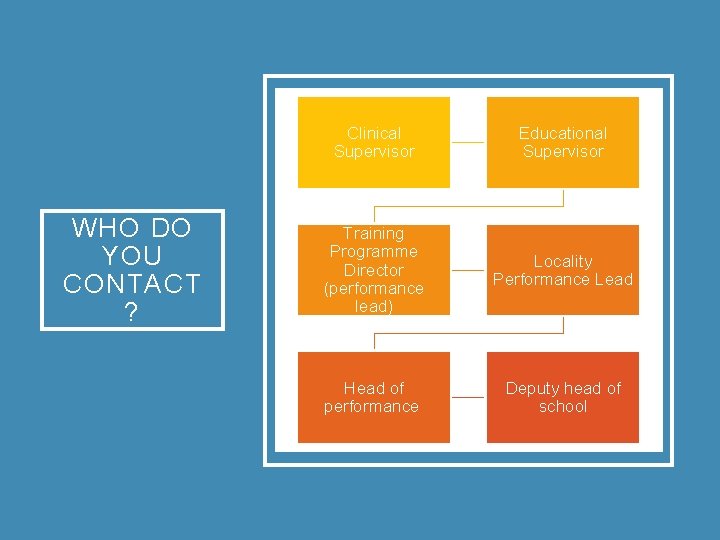 WHO DO YOU CONTACT ?

Clinical Supervisor

Educational Supervisor

Training Programme Director (performance lead)

Locality Performance Lead

Head of performance

Deputy head of school